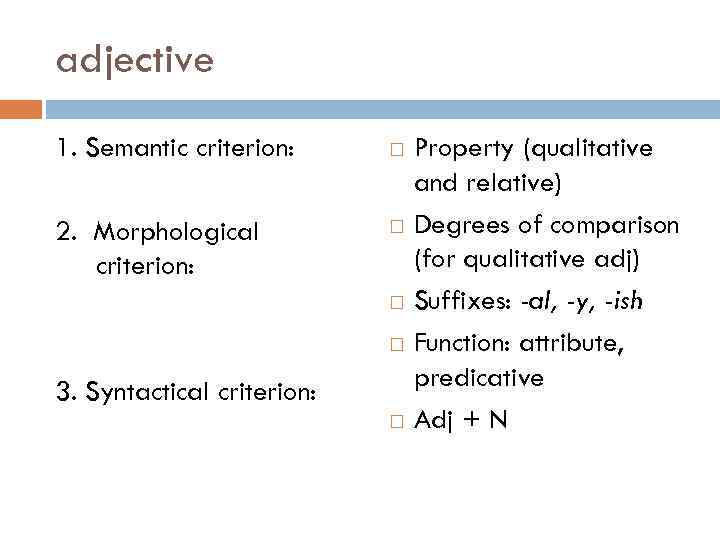 adjective

1. Semantic criterion:

2. Morphological criterion:

3. Syntactical criterion:

□ Property (qualitative and relative)

□ Degrees of comparison (for qualitative adj)

□ Suffixes: -al, -y, -ish

□ Function: attribute, predicative

□ Adj + N